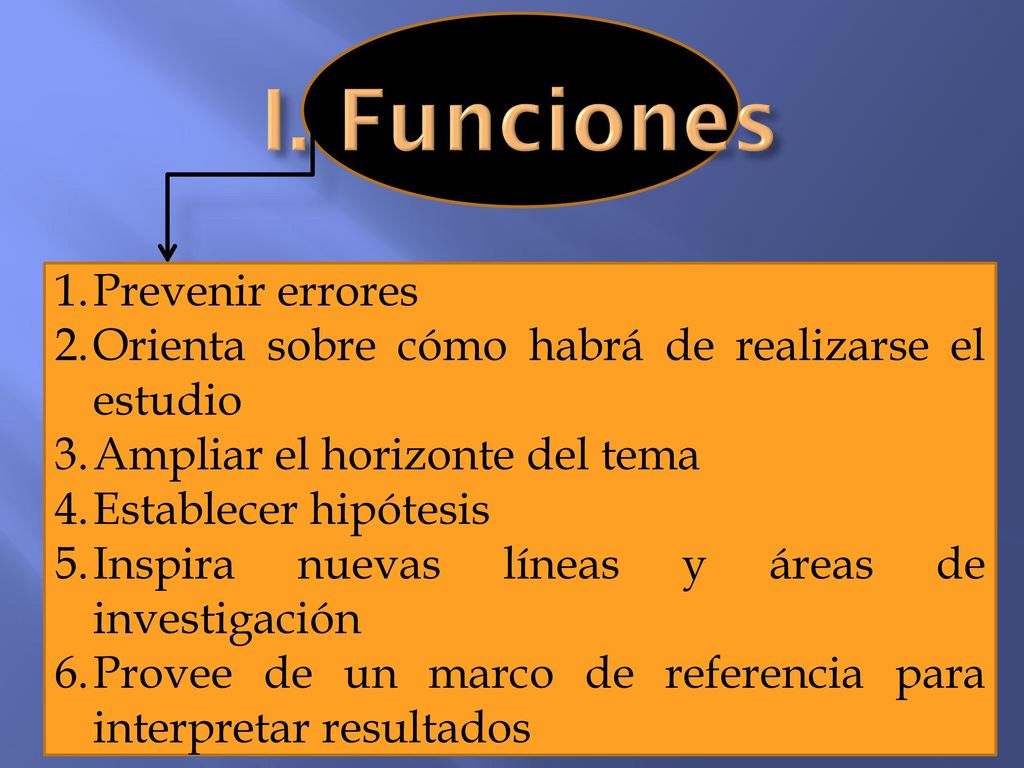 I. Funciones

1. Prevenir errores
2. Orienta sobre cómo habrá de realizarse el estudio
3. Ampliar el horizonte del tema
4. Establecer hipótesis
5. Inspira nuevas líneas y áreas de investigación
6. Provee de un marco de referencia para interpretar resultados